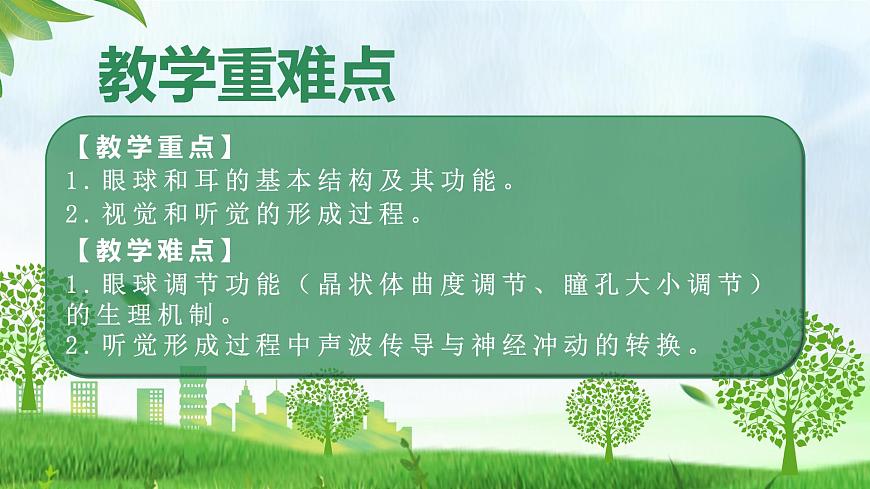 教学重难点

【教学重点】
1.眼球和耳的基本结构及其功能。
2.视觉和听觉的形成过程。

【教学难点】
1.眼球调节功能（晶状体曲度调节、瞳孔大小调节）的生理机制。
2.听觉形成过程中声波传导与神经冲动的转换。